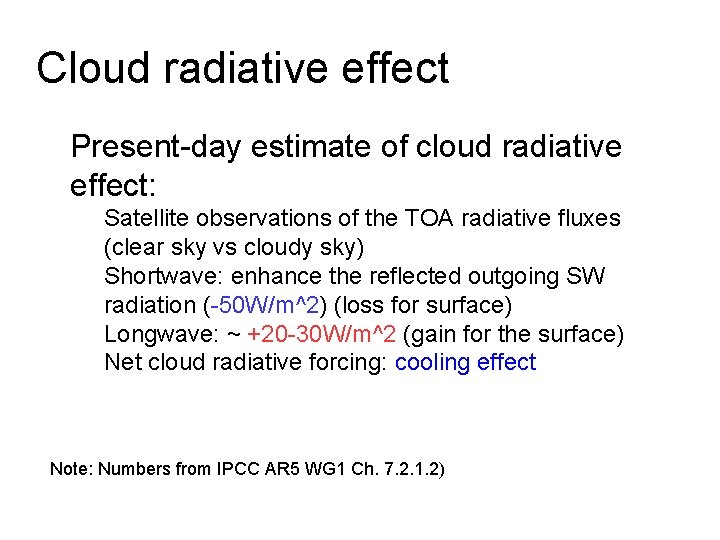 Cloud radiative effect

Present-day estimate of cloud radiative effect:

Satellite observations of the TOA radiative fluxes (clear sky vs cloudy sky)

Shortwave: enhance the reflected outgoing SW radiation (-50W/m^2) (loss for surface)

Longwave: ~ +20-30W/m^2 (gain for the surface)

Net cloud radiative forcing: cooling effect

Note: Numbers from IPCC AR5 WG1 Ch. 7.2.1.2)